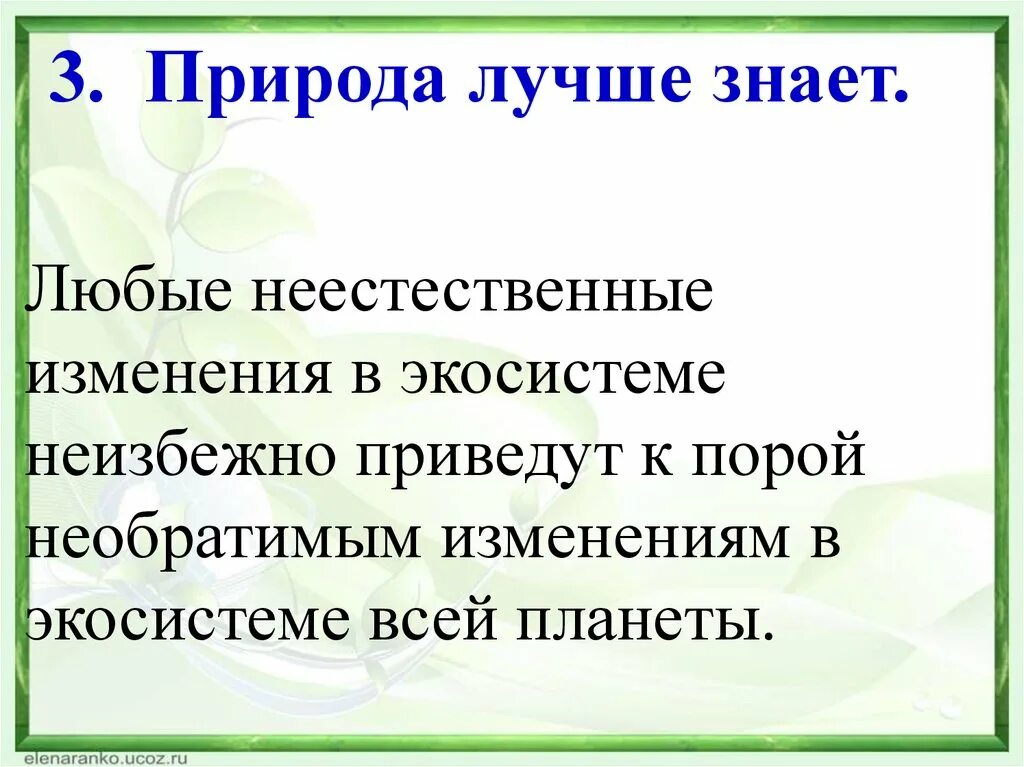 3. Природа лучше знает.

Любые неестественные изменения в экосистеме неизбежно приведут к порой необратимым изменениям в экосистеме всей планеты.

elenaranko.ucoz.ru